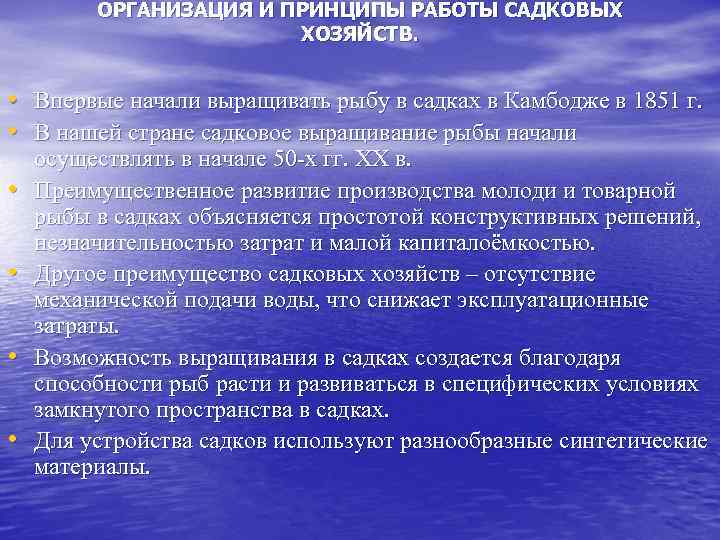 ОРГАНИЗАЦИЯ И ПРИНЦИПЫ РАБОТЫ САДКОВЫХ ХОЗЯЙСТВ.

• Впервые начали выращивать рыбу в садках в Камбодже в 1851 г.
• В нашей стране садковое выращивание рыбы начали осуществлять в начале 50-х гг. XX в.
• Преимущественное развитие производства молоди и товарной рыбы в садках объясняется простотой конструктивных решений, незначительностью затрат и малой капиталоёмкостью.
• Другое преимущество садковых хозяйств – отсутствие механической подачи воды, что снижает эксплуатационные затраты.
• Возможность выращивания в садках создается благодаря способности рыб расти и развиваться в специфических условиях замкнутого пространства в садках.
• Для устройства садков используют разнообразные синтетические материалы.